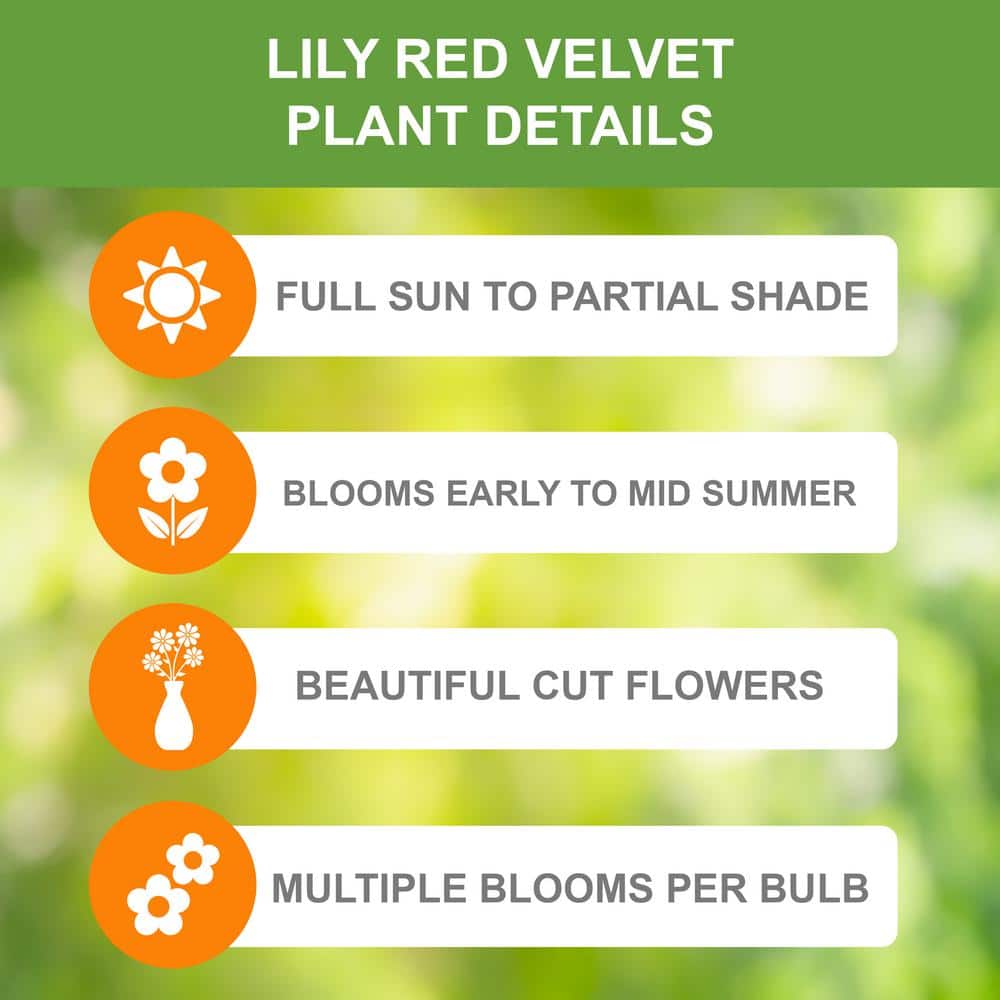 LILY RED VELVET
PLANT DETAILS

FULL SUN TO PARTIAL SHADE

BLOOMS EARLY TO MID SUMMER

BEAUTIFUL CUT FLOWERS

MULTIPLE BLOOMS PER BULB